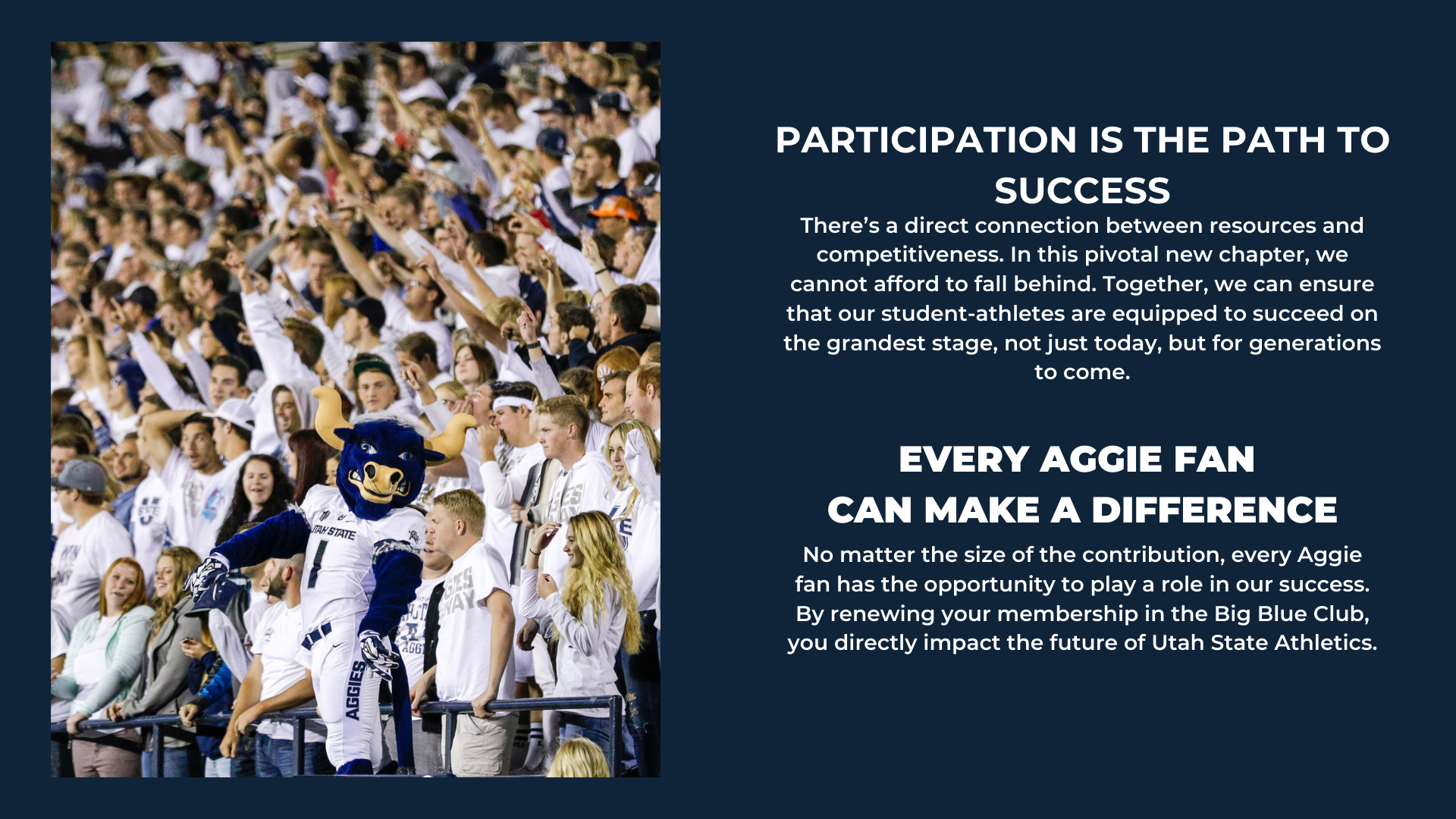 UTAH STATE
1
AGGIES

PARTICIPATION IS THE PATH TO SUCCESS
There's a direct connection between resources and competitiveness. In this pivotal new chapter, we cannot afford to fall behind. Together, we can ensure that our student-athletes are equipped to succeed on the grandest stage, not just today, but for generations to come.

EVERY AGGIE FAN
CAN MAKE A DIFFERENCE
No matter the size of the contribution, every Aggie fan has the opportunity to play a role in our success. By renewing your membership in the Big Blue Club, you directly impact the future of Utah State Athletics.